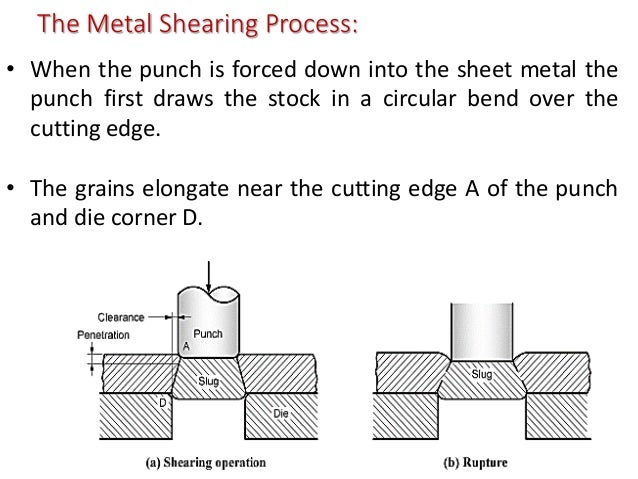 The Metal Shearing Process:

• When the punch is forced down into the sheet metal the punch first draws the stock in a circular bend over the cutting edge.

• The grains elongate near the cutting edge A of the punch and die corner D.

Clearance
Penetration
Punch
A
Slug
D
Die
(a) Shearing operation

Slug
(b) Rupture